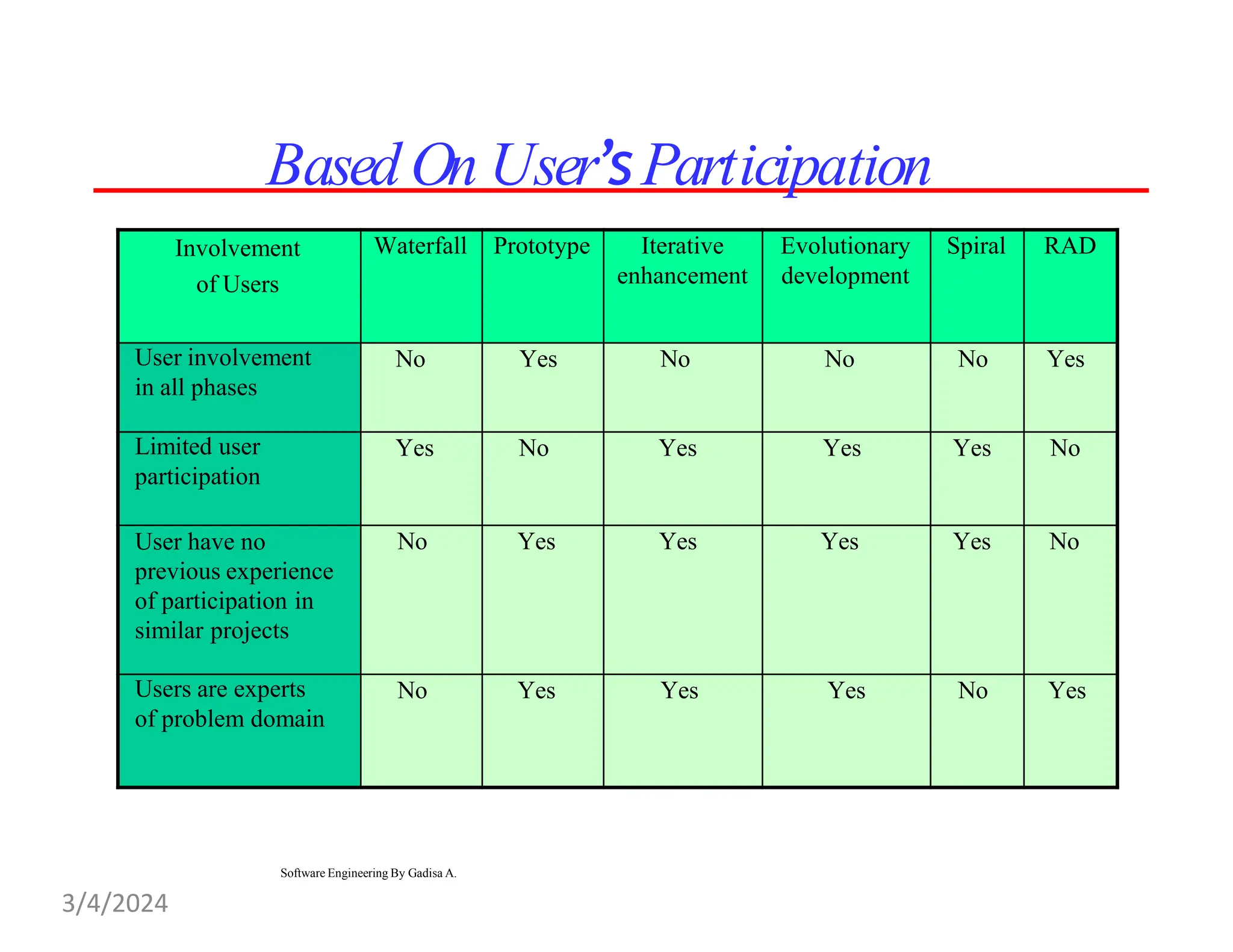 Based On User's Participation

| Involvement of Users | Waterfall | Prototype | Iterative enhancement | Evolutionary development | Spiral | RAD |
|---|---|---|---|---|---|---|
| User involvement in all phases | No | Yes | No | No | No | Yes |
| Limited user participation | Yes | No | Yes | Yes | Yes | No |
| User have no previous experience of participation in similar projects | No | Yes | Yes | Yes | Yes | No |
| Users are experts of problem domain | No | Yes | Yes | Yes | No | Yes |

Software Engineering By Gadisa A.

3/4/2024